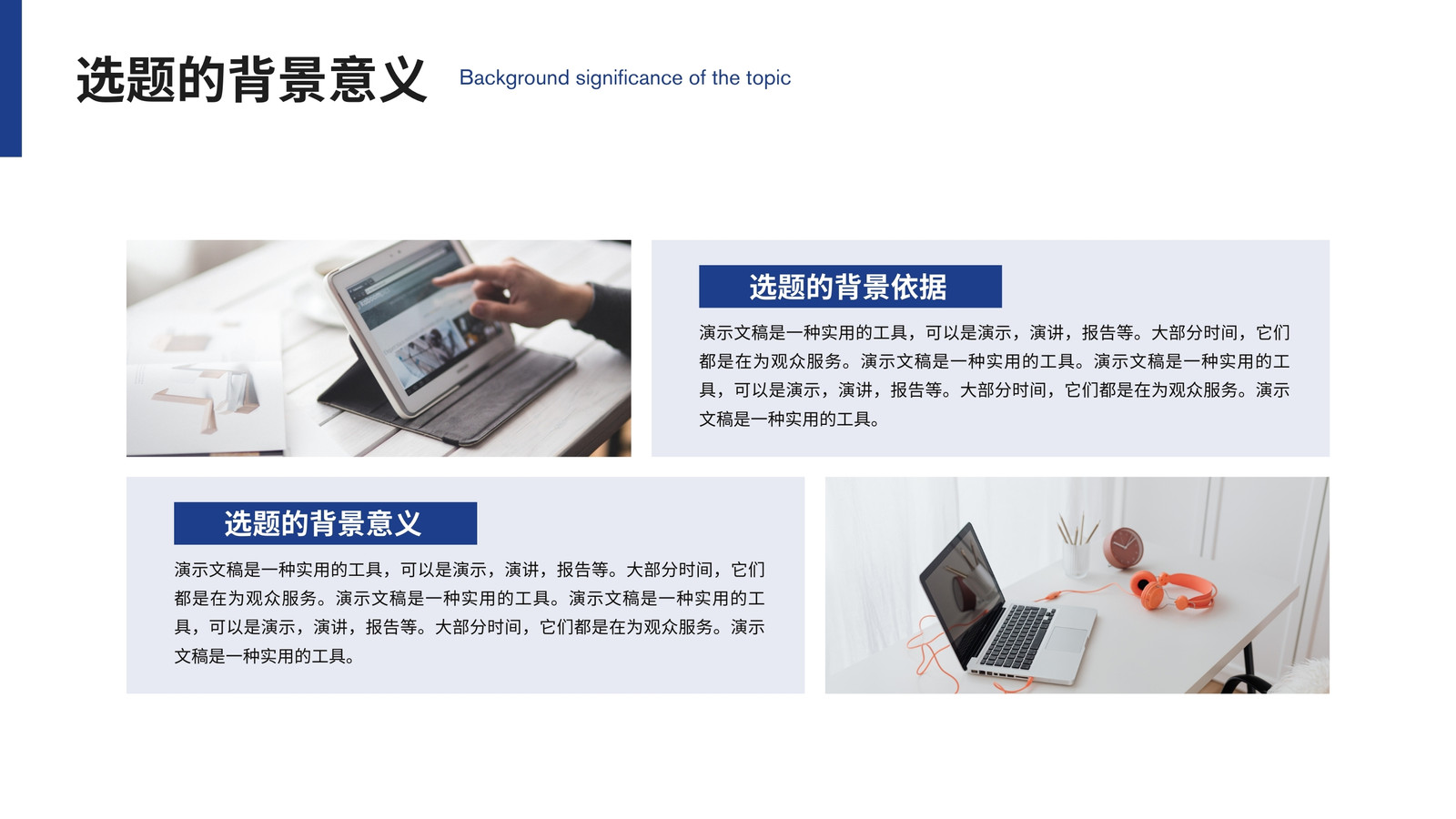 选题的背景意义 Background significance of the topic

选题的背景依据

演示文稿是一种实用的工具，可以是演示，演讲，报告等。大部分时间，它们都是在为观众服务。演示文稿是一种实用的工具。演示文稿是一种实用的工具，可以是演示，演讲，报告等。大部分时间，它们都是在为观众服务。演示文稿是一种实用的工具。

选题的背景意义

演示文稿是一种实用的工具，可以是演示，演讲，报告等。大部分时间，它们都是在为观众服务。演示文稿是一种实用的工具。演示文稿是一种实用的工具，可以是演示，演讲，报告等。大部分时间，它们都是在为观众服务。演示文稿是一种实用的工具。